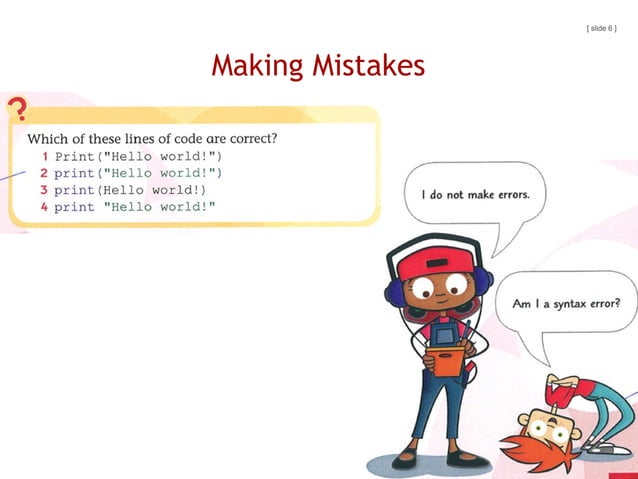 [ slide 6 ]

Making Mistakes

?

Which of these lines of code are correct?
1 Print("Hello world!")
2 print("Hello world!")
3 print(Hello world!)
4 print "Hello world!"

I do not make errors.

Am I a syntax error?